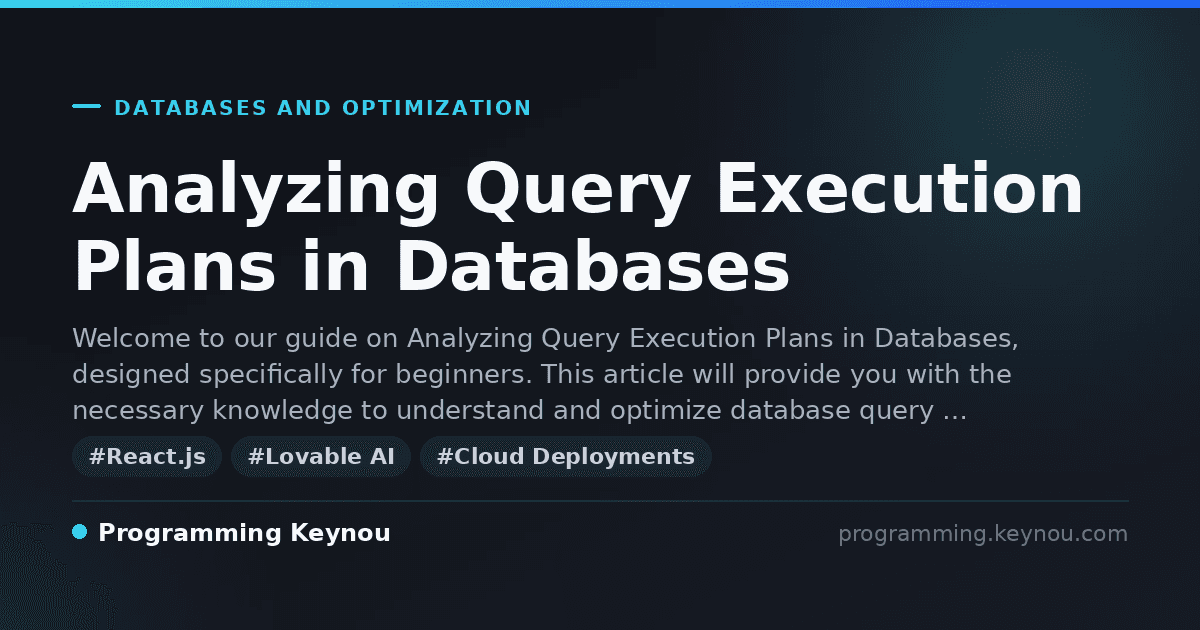 DATABASES AND OPTIMIZATION

Analyzing Query Execution Plans in Databases

Welcome to our guide on Analyzing Query Execution Plans in Databases, designed specifically for beginners. This article will provide you with the necessary knowledge to understand and optimize database query …

#React.js #Lovable AI #Cloud Deployments

Programming Keynou

programming.keynou.com